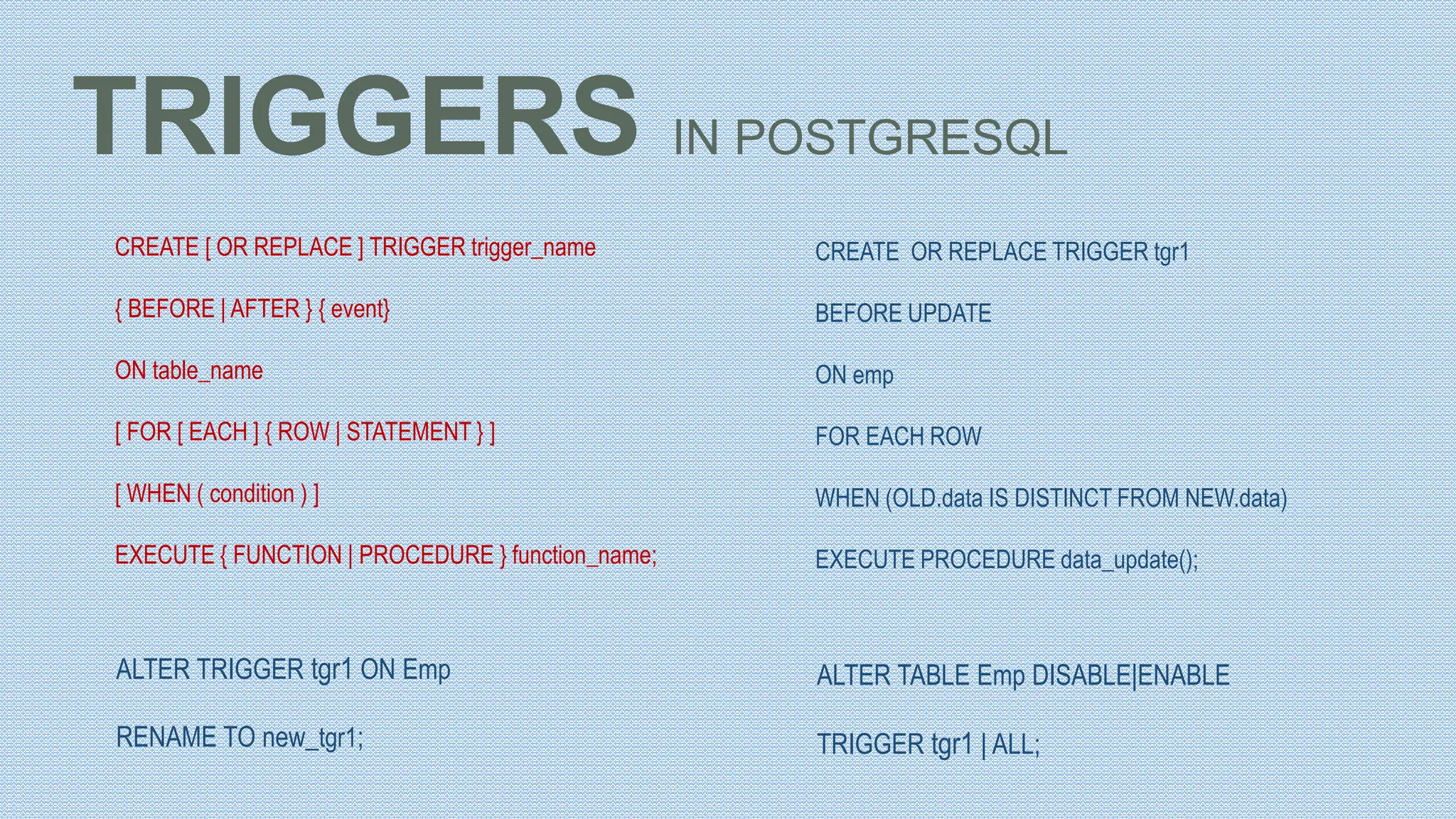 TRIGGERS IN POSTGRESQL

CREATE [ OR REPLACE ] TRIGGER trigger_name

{ BEFORE | AFTER } { event}

ON table_name

[ FOR [ EACH ] { ROW | STATEMENT } ]

[ WHEN ( condition ) ]

EXECUTE { FUNCTION | PROCEDURE } function_name;

ALTER TRIGGER tgr1 ON Emp

RENAME TO new_tgr1;

CREATE OR REPLACE TRIGGER tgr1

BEFORE UPDATE

ON emp

FOR EACH ROW

WHEN (OLD.data IS DISTINCT FROM NEW.data)

EXECUTE PROCEDURE data_update();

ALTER TABLE Emp DISABLE|ENABLE

TRIGGER tgr1 | ALL;